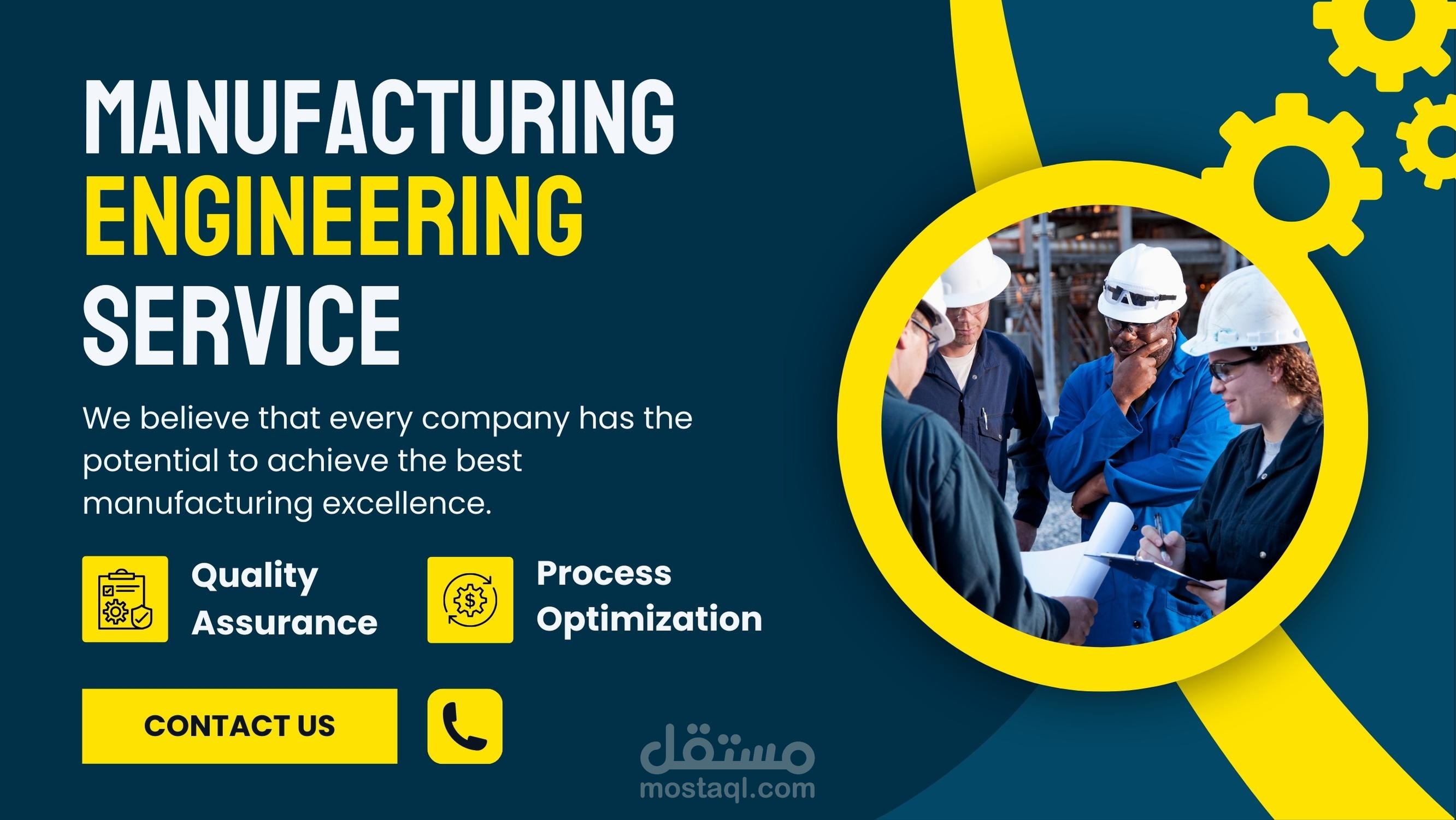 MANUFACTURING
ENGINEERING
SERVICE

We believe that every company has the potential to achieve the best manufacturing excellence.

Quality Assurance

Process Optimization

CONTACT US

مستقل
mostaql.com